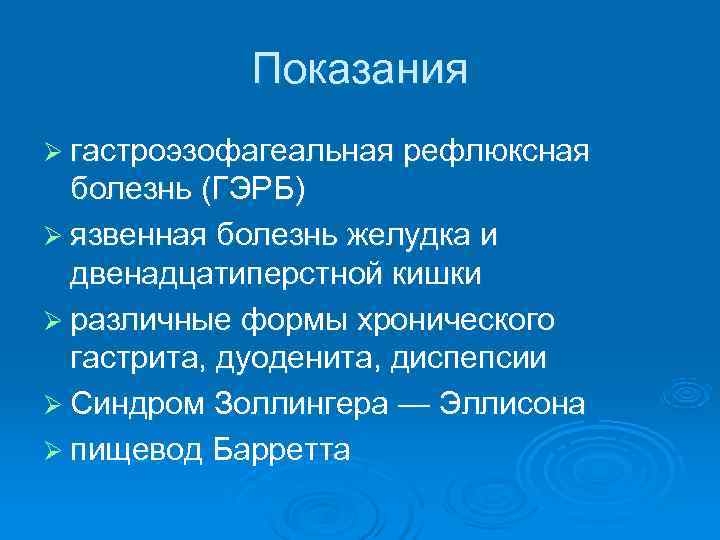 Показания

➢ гастроэзофагеальная рефлюксная болезнь (ГЭРБ)
➢ язвенная болезнь желудка и двенадцатиперстной кишки
➢ различные формы хронического гастрита, дуоденита, диспепсии
➢ Синдром Золлингера — Эллисона
➢ пищевод Барретта